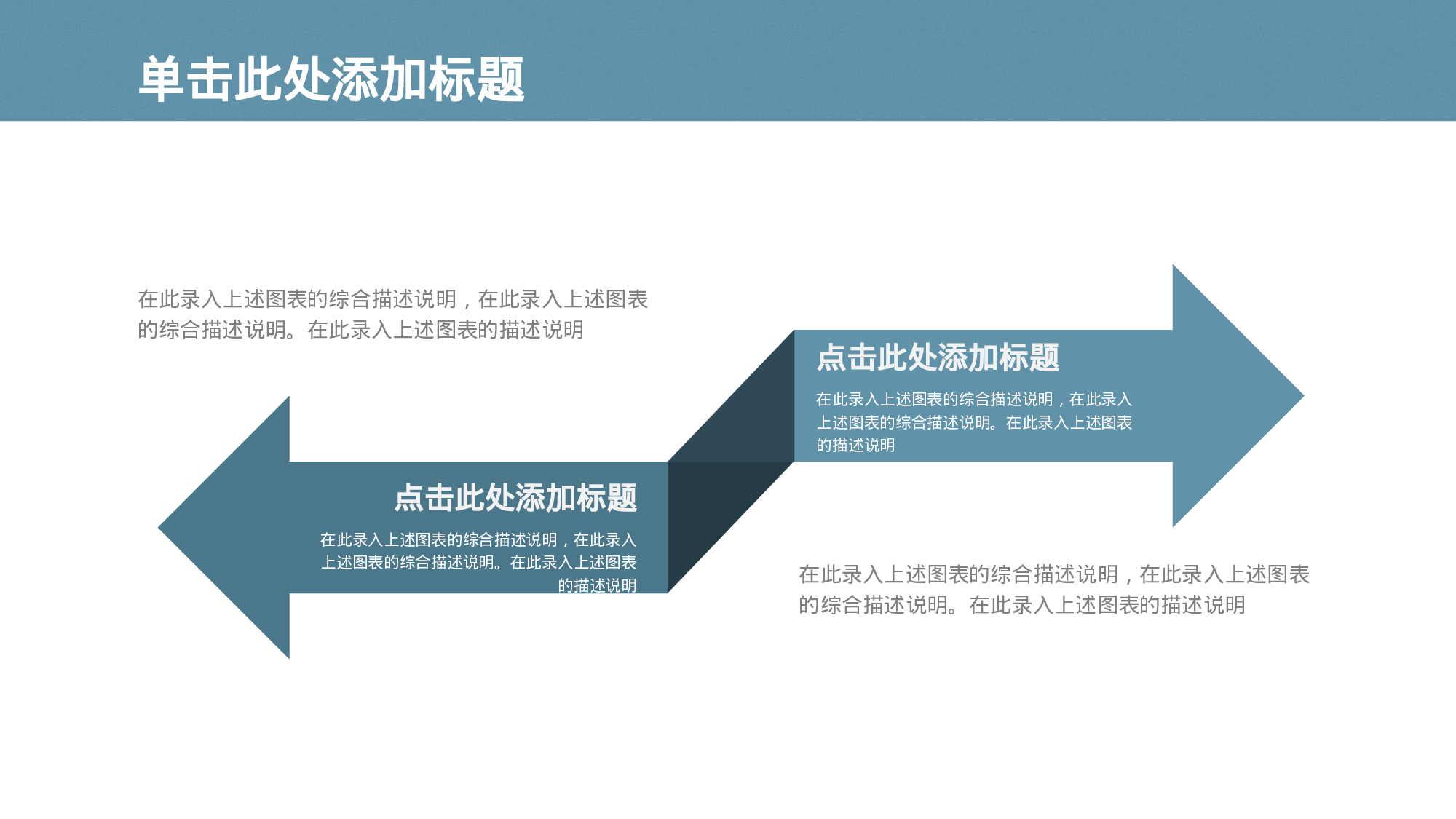 单击此处添加标题

在此录入上述图表的综合描述说明，在此录入上述图表的综合描述说明。在此录入上述图表的描述说明

点击此处添加标题

在此录入上述图表的综合描述说明，在此录入上述图表的综合描述说明。在此录入上述图表的描述说明

点击此处添加标题

在此录入上述图表的综合描述说明，在此录入上述图表的综合描述说明。在此录入上述图表的描述说明

在此录入上述图表的综合描述说明，在此录入上述图表的综合描述说明。在此录入上述图表的描述说明